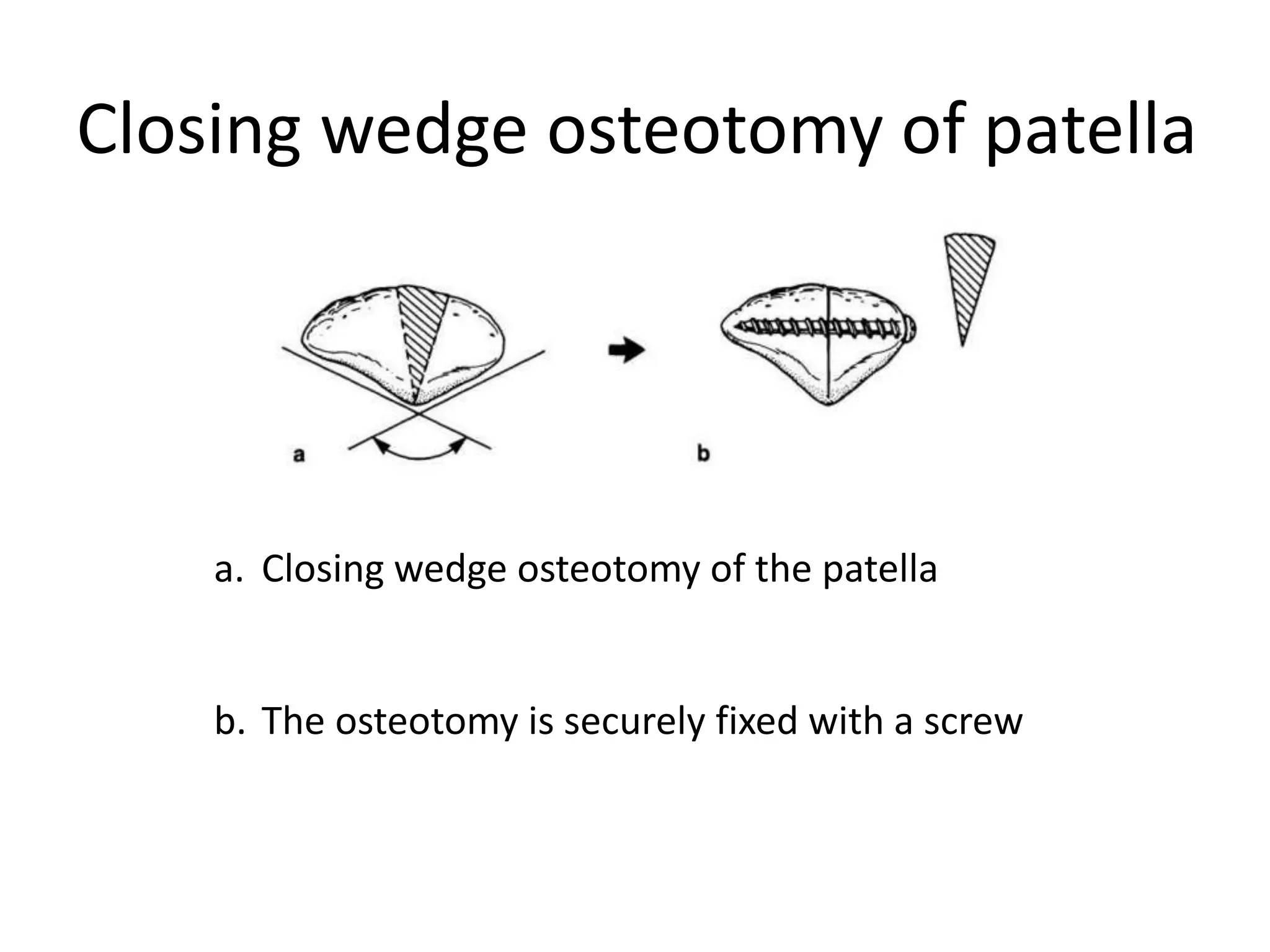 Closing wedge osteotomy of patella

a

b

a. Closing wedge osteotomy of the patella

b. The osteotomy is securely fixed with a screw